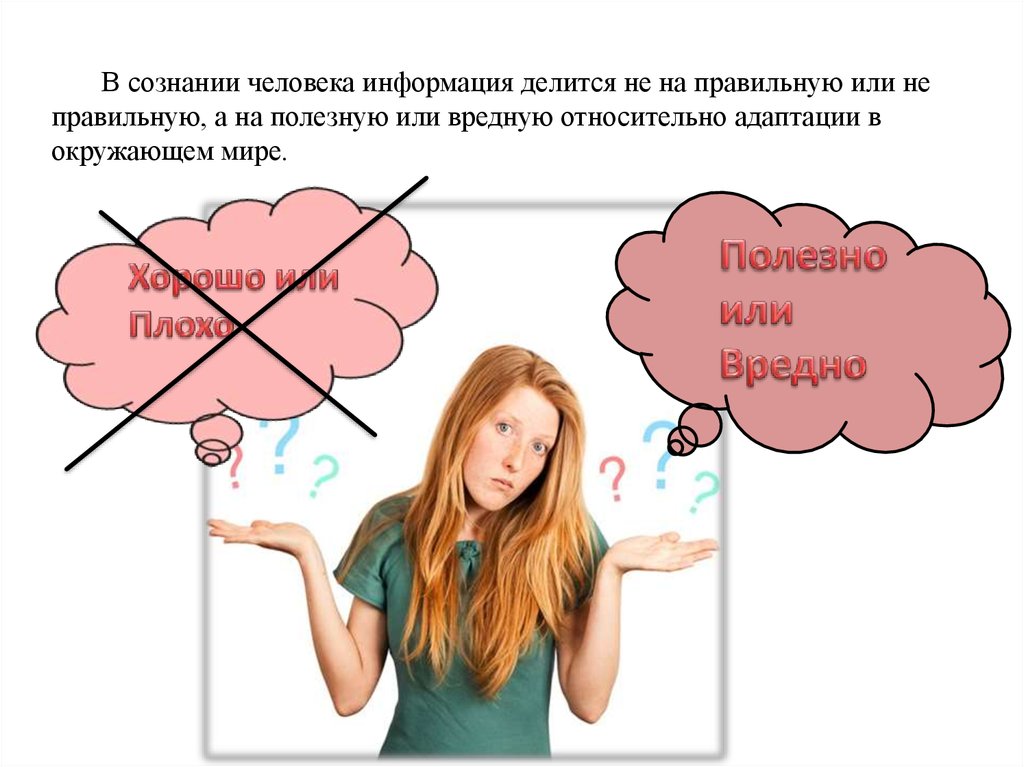 В сознании человека информация делится не на правильную или не правильную, а на полезную или вредную относительно адаптации в окружающем мире.

Хорошо или Плохо

Полезно или Вредно

? ? ?

? ? ?